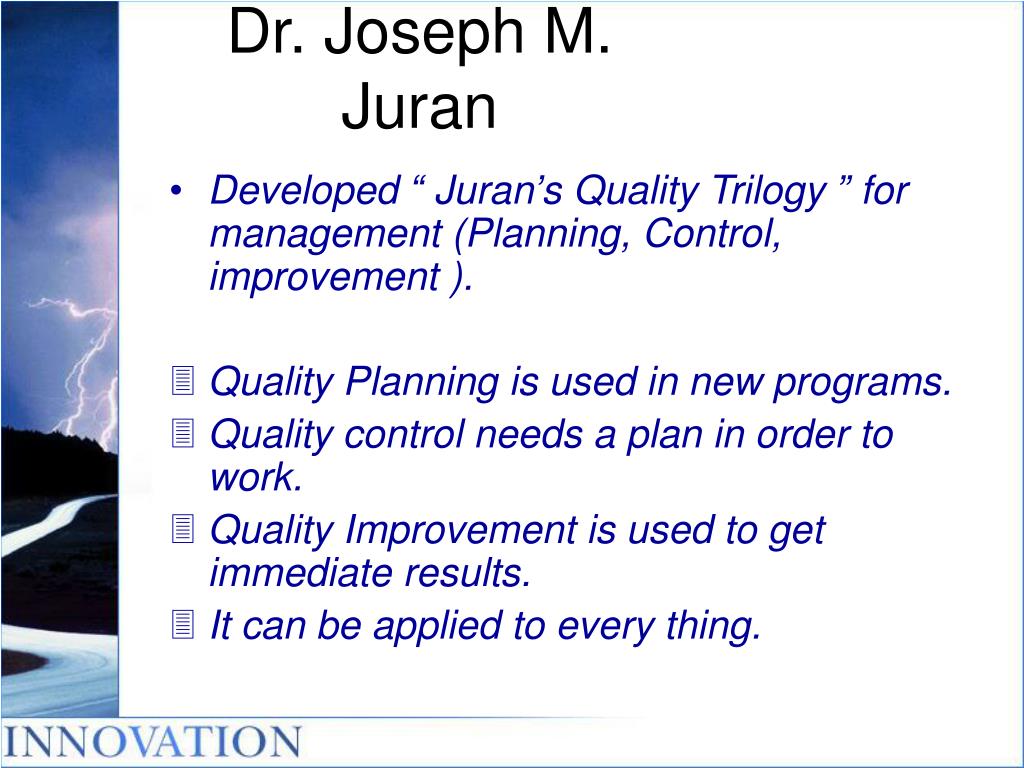 Dr. Joseph M. Juran

• Developed “ Juran’s Quality Trilogy ” for management (Planning, Control, improvement ).

Quality Planning is used in new programs.
Quality control needs a plan in order to work.
Quality Improvement is used to get immediate results.
It can be applied to every thing.

INNOVATION